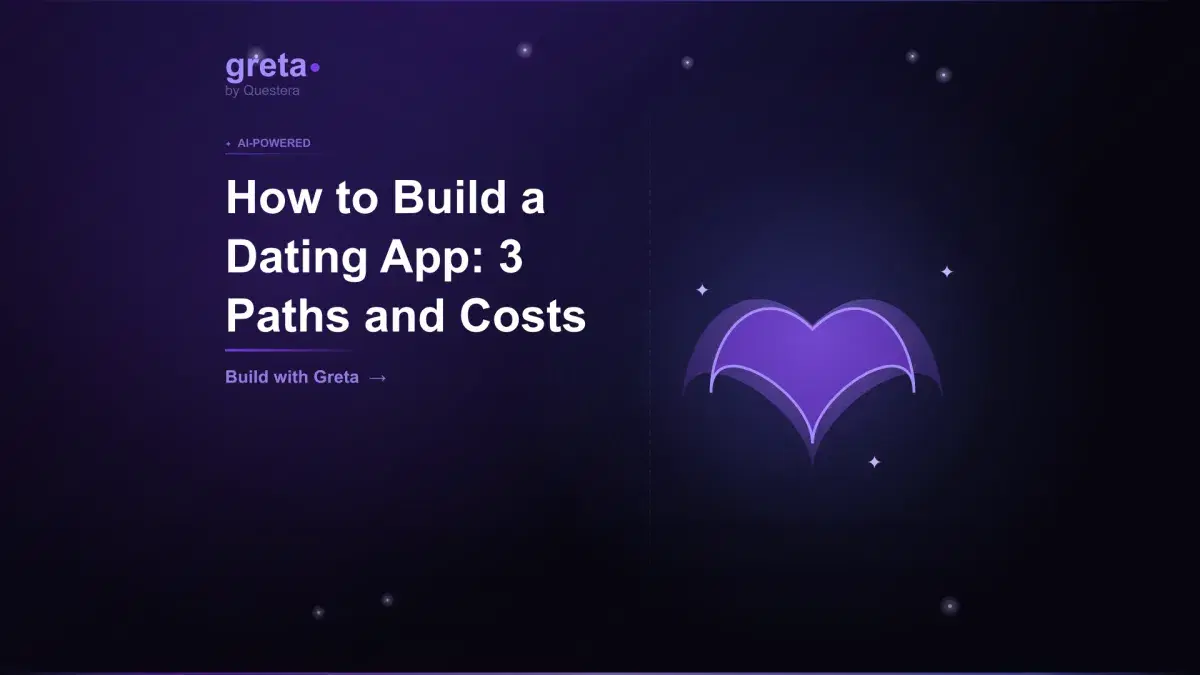 greta
by Questera

• AI-POWERED

How to Build a Dating App: 3 Paths and Costs

Build with Greta →